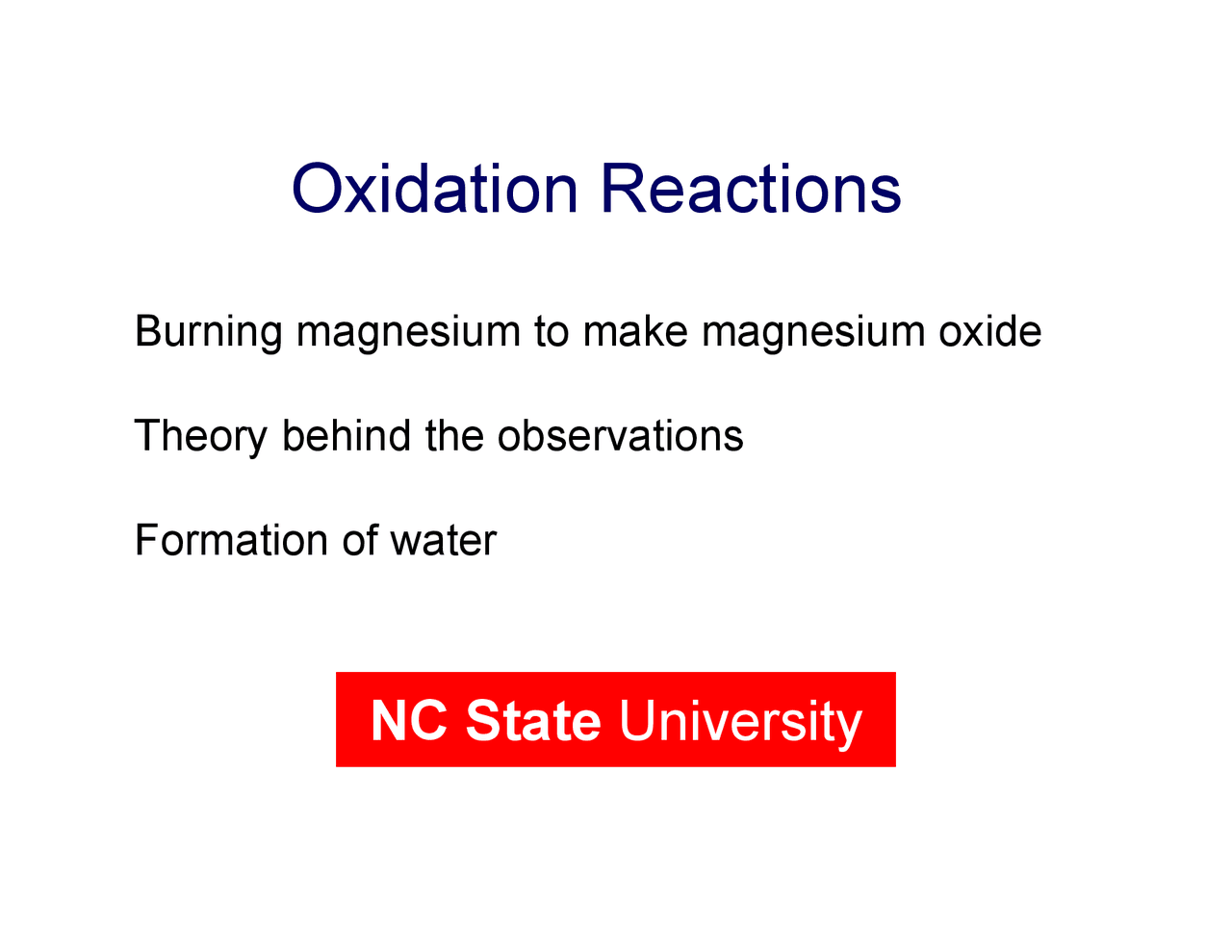 Oxidation Reactions

Burning magnesium to make magnesium oxide

Theory behind the observations

Formation of water

NC State University